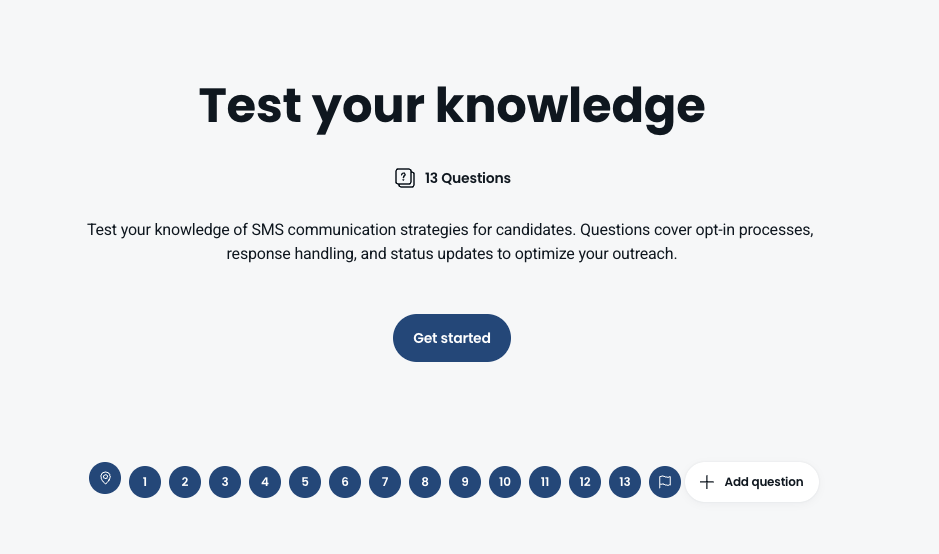 Test your knowledge

13 Questions

Test your knowledge of SMS communication strategies for candidates. Questions cover opt-in processes, response handling, and status updates to optimize your outreach.

Get started

1 2 3 4 5 6 7 8 9 10 11 12 13

Add question